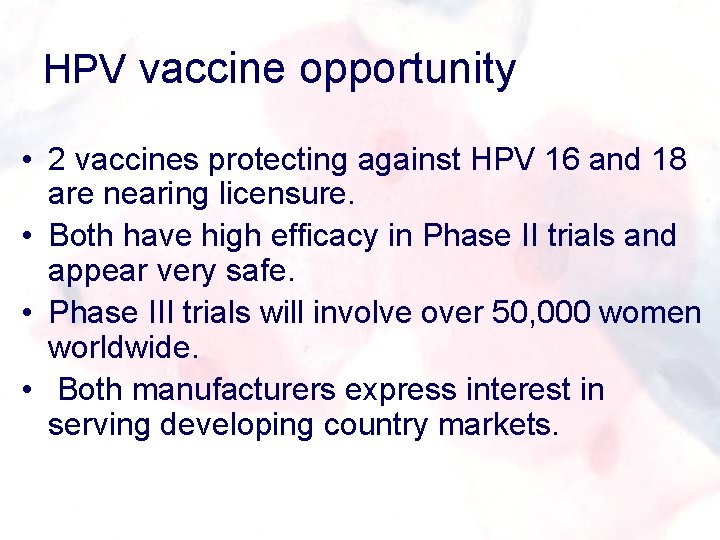 HPV vaccine opportunity

• 2 vaccines protecting against HPV 16 and 18 are nearing licensure.

• Both have high efficacy in Phase II trials and appear very safe.

• Phase III trials will involve over 50,000 women worldwide.

• Both manufacturers express interest in serving developing country markets.